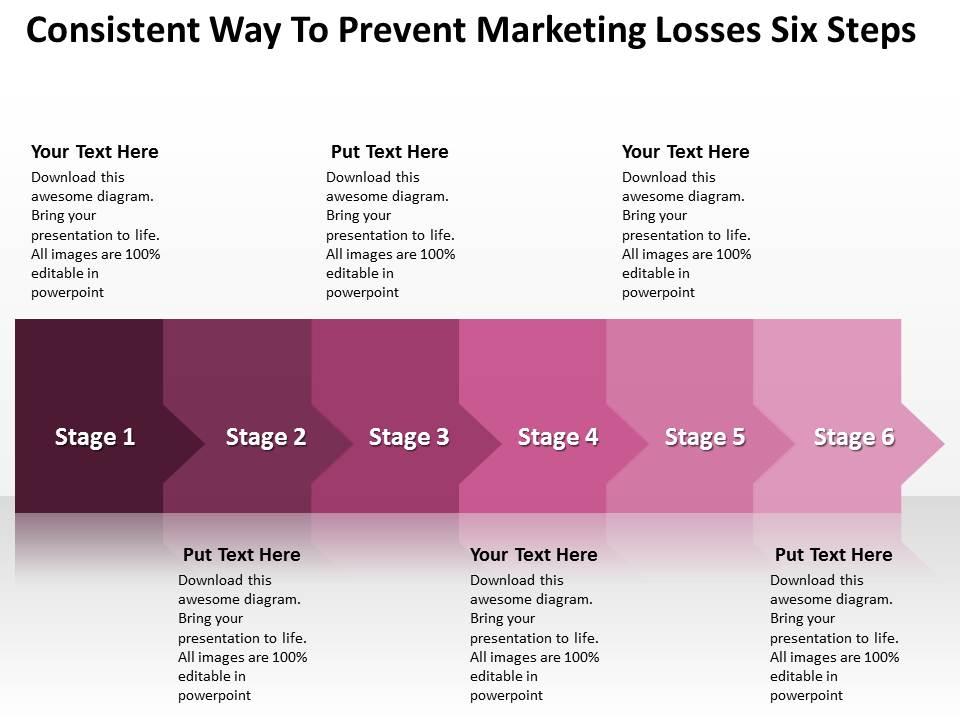 Consistent Way To Prevent Marketing Losses Six Steps

Your Text Here
Download this awesome diagram. Bring your presentation to life. All images are 100% editable in powerpoint

Put Text Here
Download this awesome diagram. Bring your presentation to life. All images are 100% editable in powerpoint

Your Text Here
Download this awesome diagram. Bring your presentation to life. All images are 100% editable in powerpoint

Stage 1

Stage 2

Stage 3

Stage 4

Stage 5

Stage 6

Put Text Here
Download this awesome diagram. Bring your presentation to life. All images are 100% editable in powerpoint

Your Text Here
Download this awesome diagram. Bring your presentation to life. All images are 100% editable in powerpoint

Put Text Here
Download this awesome diagram. Bring your presentation to life. All images are 100% editable in powerpoint